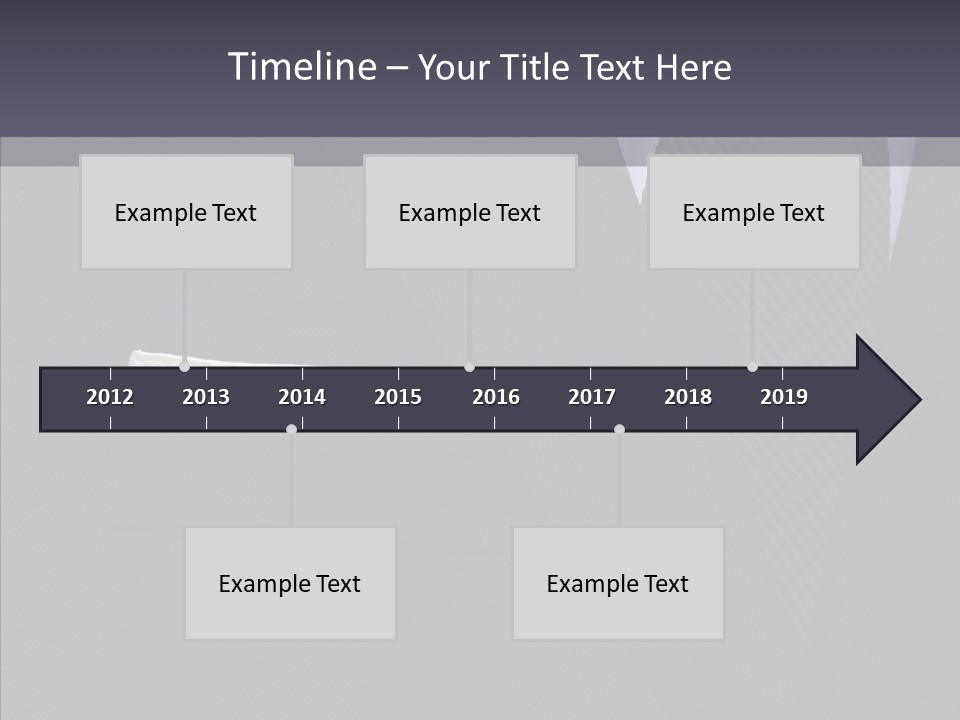 Timeline – Your Title Text Here

Example Text

Example Text

Example Text

2012 2013 2014 2015 2016 2017 2018 2019

Example Text

Example Text